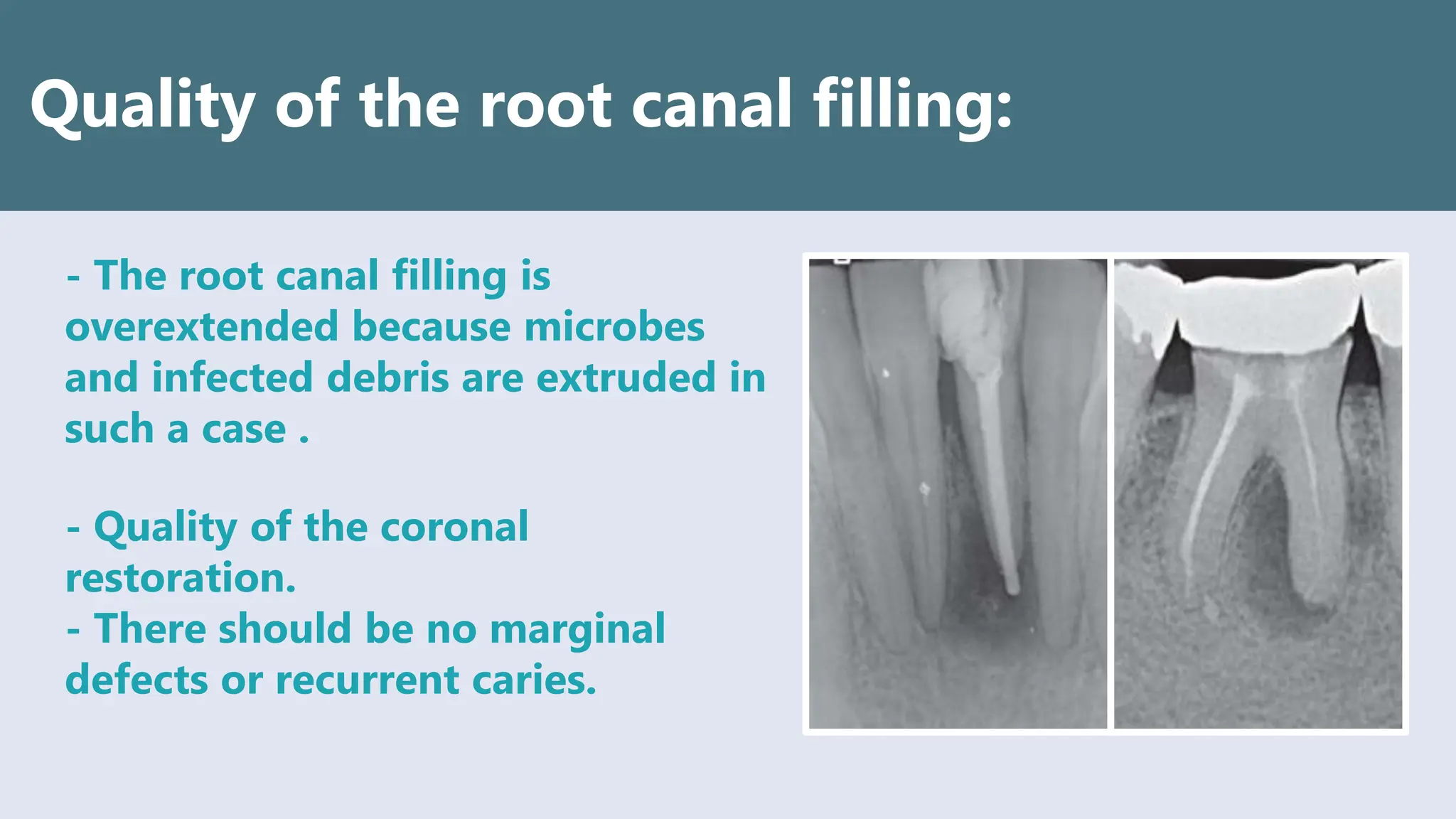 Quality of the root canal filling:

- The root canal filling is overextended because microbes and infected debris are extruded in such a case .

- Quality of the coronal restoration.
- There should be no marginal defects or recurrent caries.